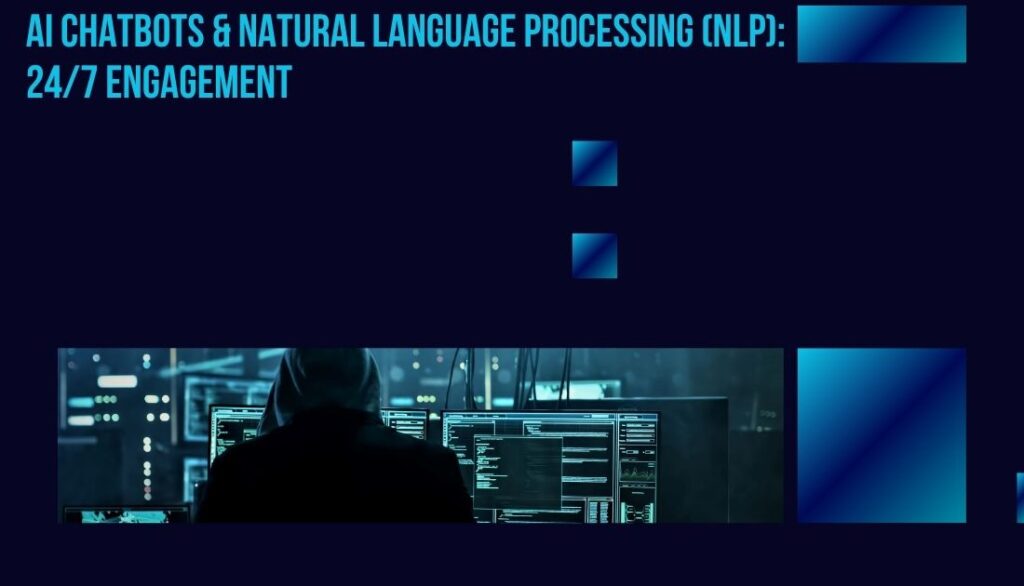 AI CHATBOTS & NATURAL LANGUAGE PROCESSING (NLP): 24/7 ENGAGEMENT